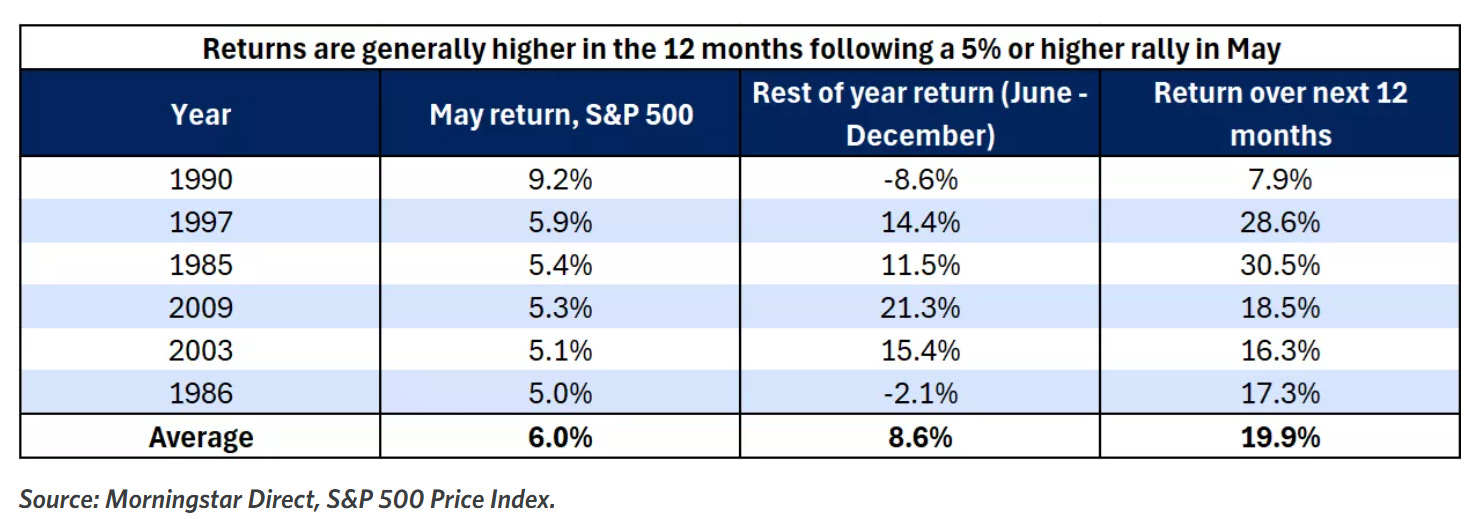 Returns are generally higher in the 12 months following a 5% or higher rally in May

| Year | May return, S&P 500 | Rest of year return (June - December) | Return over next 12 months |
|---|---|---|---|
| 1990 | 9.2% | -8.6% | 7.9% |
| 1997 | 5.9% | 14.4% | 28.6% |
| 1985 | 5.4% | 11.5% | 30.5% |
| 2009 | 5.3% | 21.3% | 18.5% |
| 2003 | 5.1% | 15.4% | 16.3% |
| 1986 | 5.0% | -2.1% | 17.3% |
| Average | 6.0% | 8.6% | 19.9% |

Source: Morningstar Direct, S&P 500 Price Index.